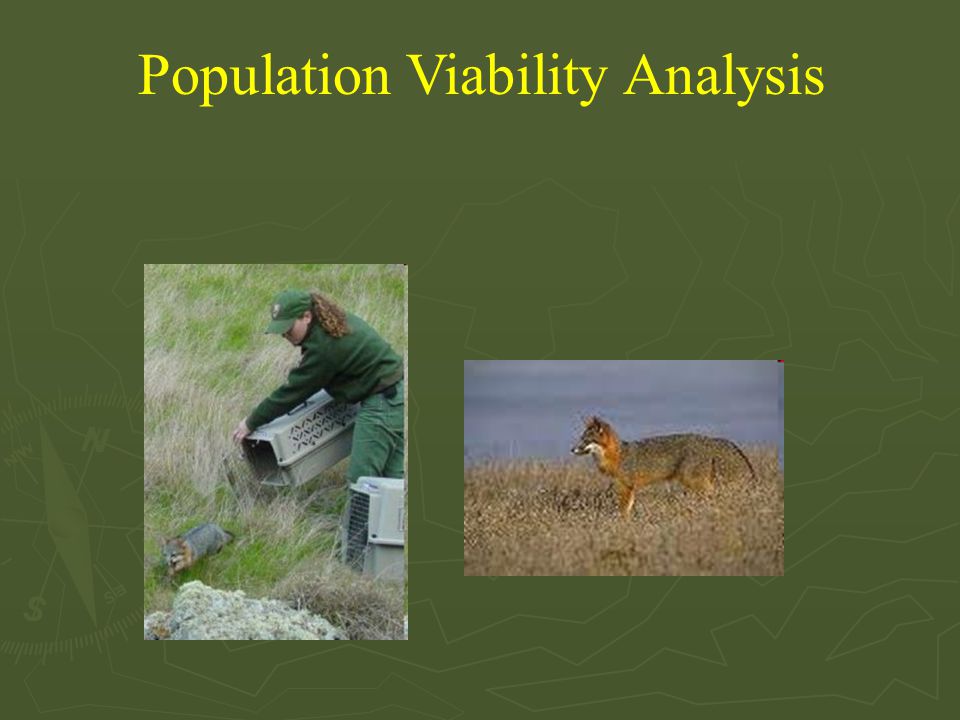 Population Viability Analysis